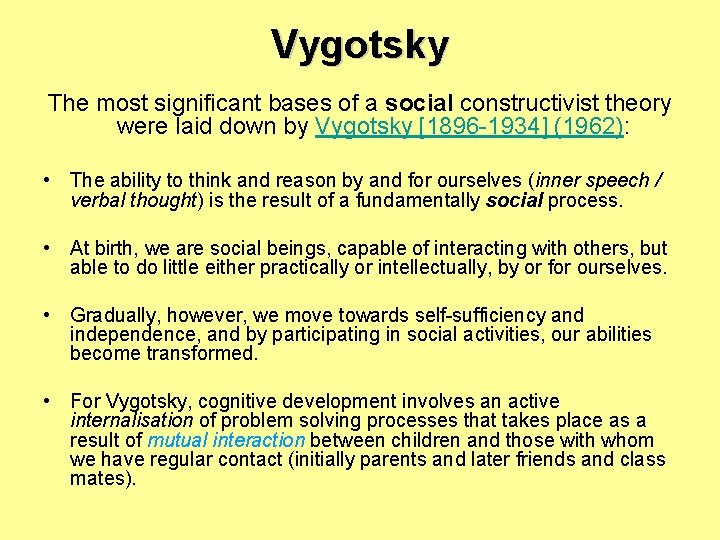 Vygotsky

The most significant bases of a social constructivist theory were laid down by Vygotsky [1896-1934] (1962):

• The ability to think and reason by and for ourselves (inner speech / verbal thought) is the result of a fundamentally social process.

• At birth, we are social beings, capable of interacting with others, but able to do little either practically or intellectually, by or for ourselves.

• Gradually, however, we move towards self-sufficiency and independence, and by participating in social activities, our abilities become transformed.

• For Vygotsky, cognitive development involves an active internalisation of problem solving processes that takes place as a result of mutual interaction between children and those with whom we have regular contact (initially parents and later friends and class mates).